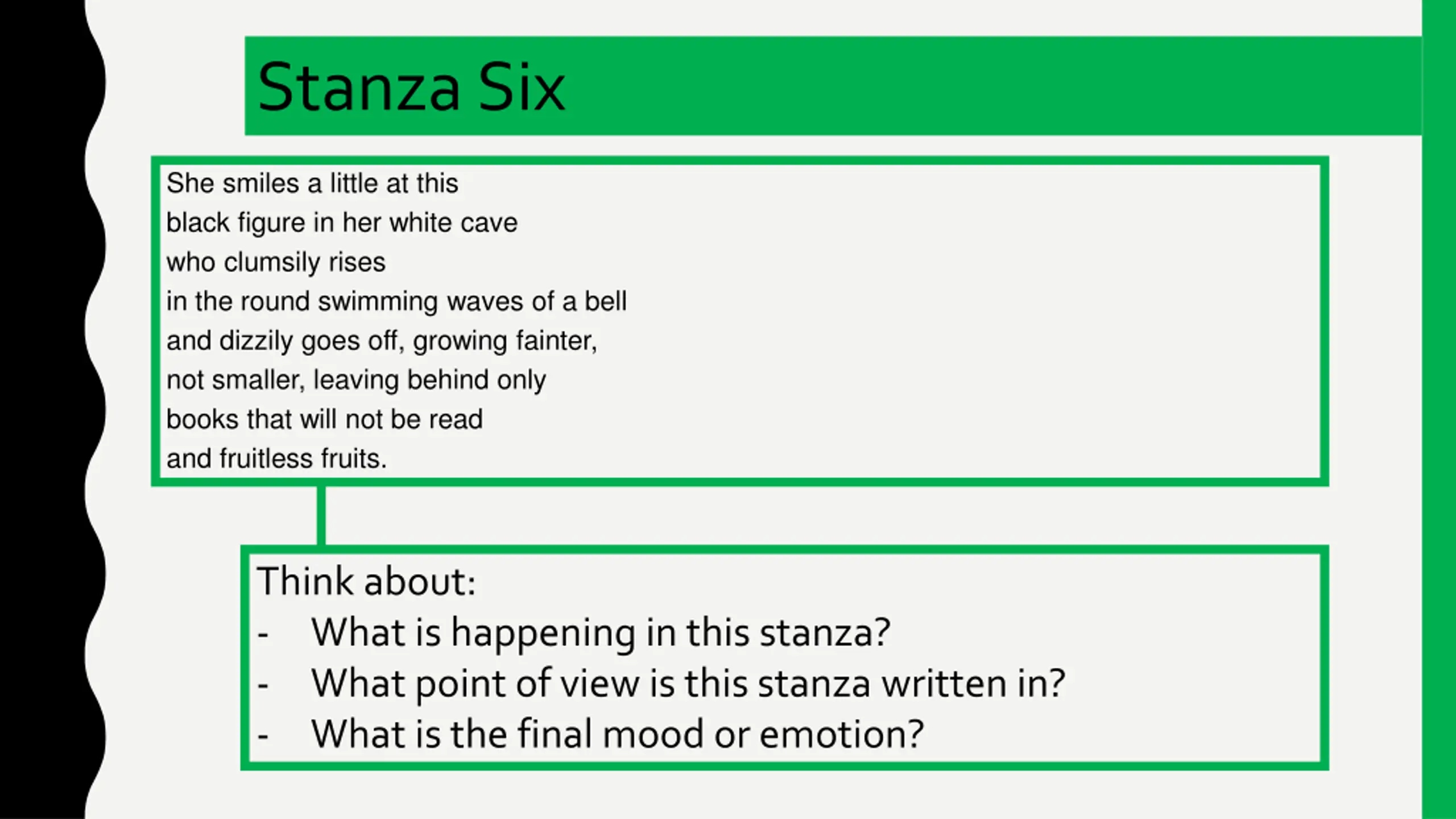 Stanza Six

She smiles a little at this
black figure in her white cave
who clumsily rises
in the round swimming waves of a bell
and dizzily goes off, growing fainter,
not smaller, leaving behind only
books that will not be read
and fruitless fruits.

Think about:
- What is happening in this stanza?
- What point of view is this stanza written in?
- What is the final mood or emotion?